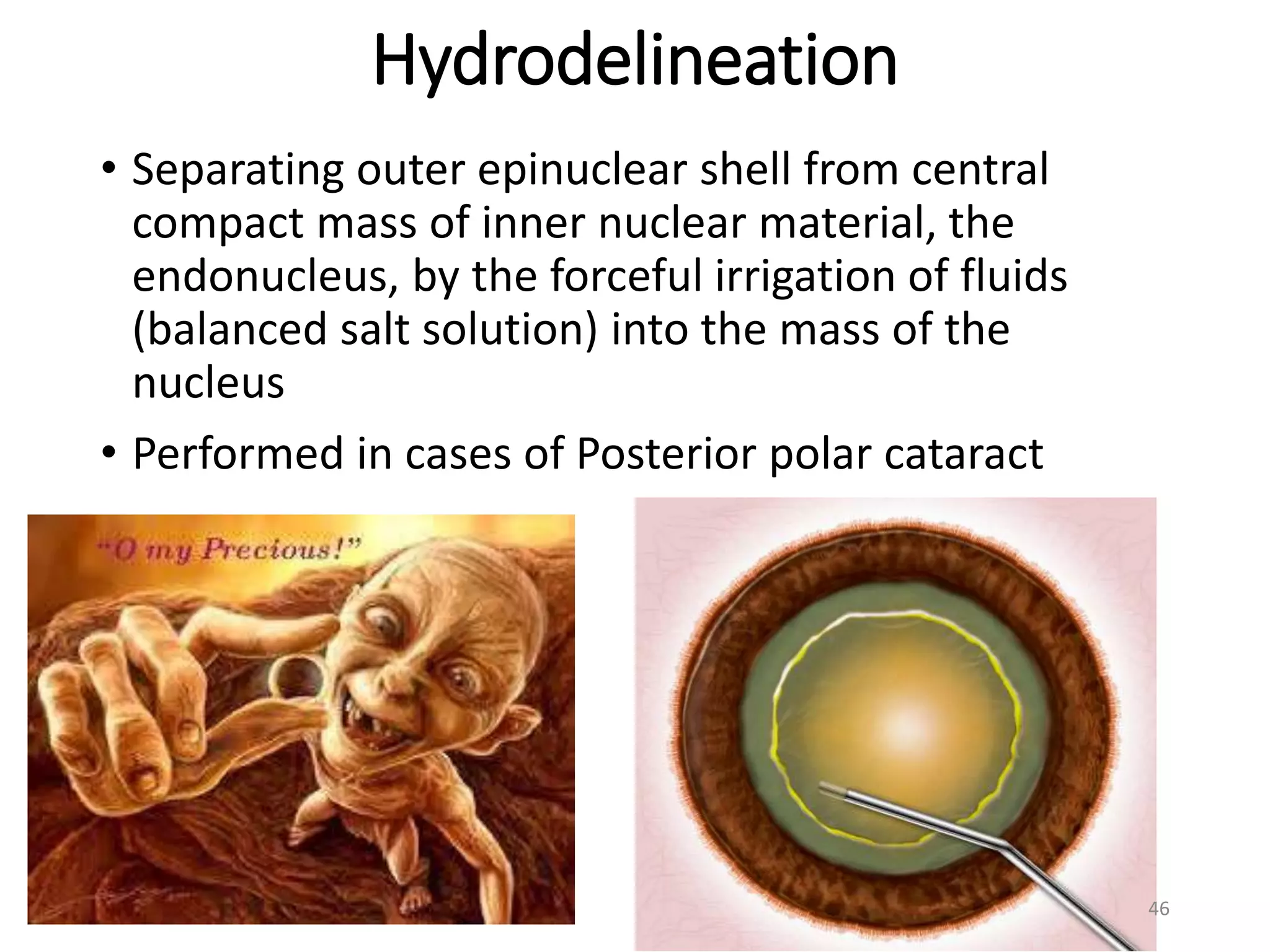 Hydrodelineation

• Separating outer epinuclear shell from central compact mass of inner nuclear material, the endonucleus, by the forceful irrigation of fluids (balanced salt solution) into the mass of the nucleus

• Performed in cases of Posterior polar cataract

"O my Precious!"

46